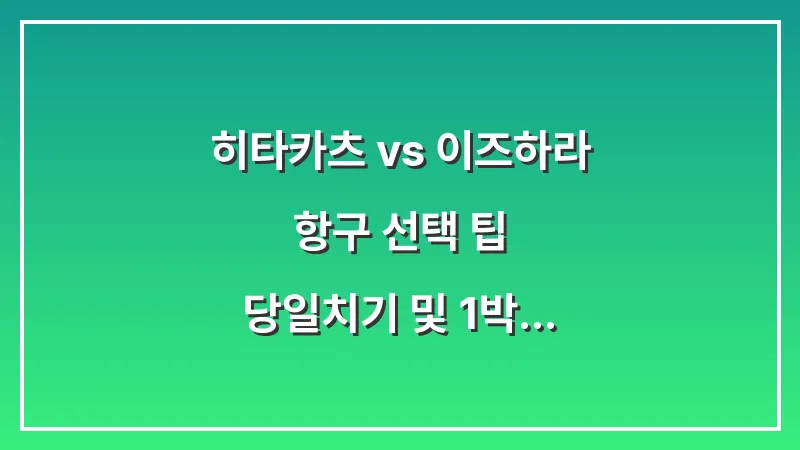 히타카츠 vs 이즈하라
항구 선택 팁
당일치기 및 1박...